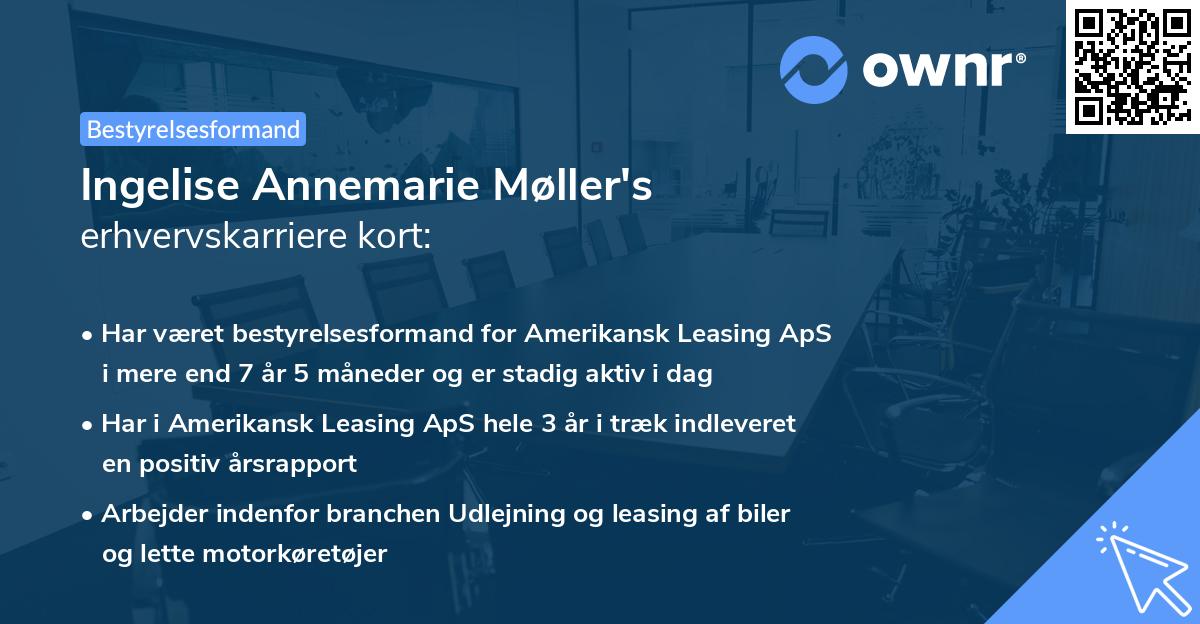 ownr®

Bestyrelsesformand

Ingelise Annemarie Møller's erhvervskarriere kort:

• Har været bestyrelsesformand for Amerikansk Leasing ApS i mere end 7 år 5 måneder og er stadig aktiv i dag

• Har i Amerikansk Leasing ApS hele 3 år i træk indleveret en positiv årsrapport

• Arbejder indenfor branchen Udlejning og leasing af biler og lette motorkøretøjer